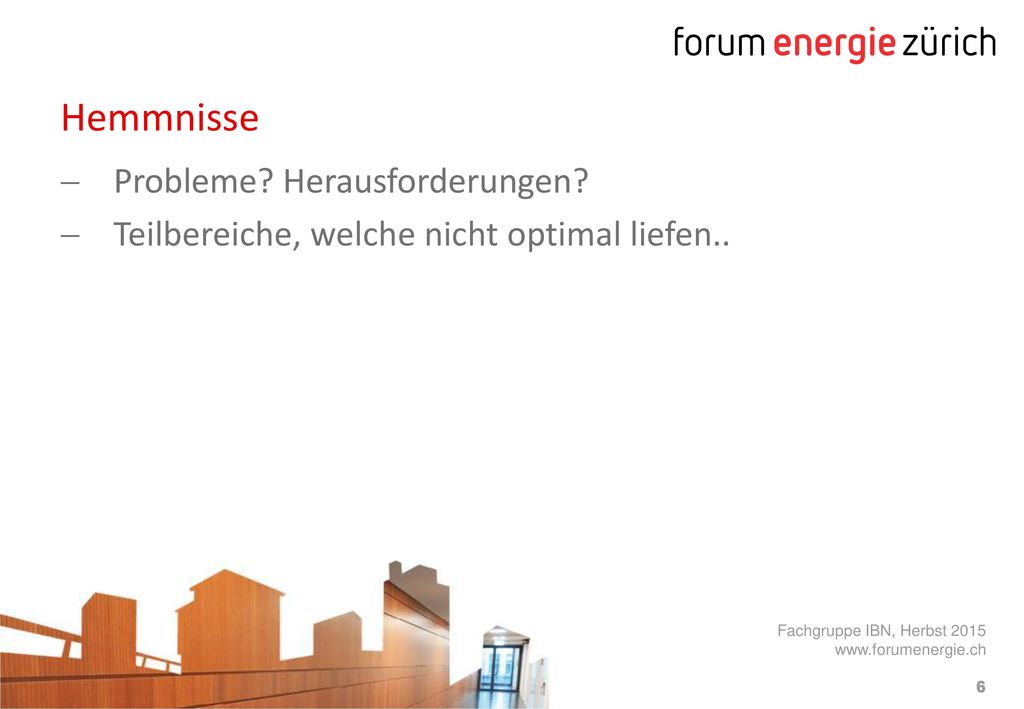 forum energie zürich

Hemmnisse

– Probleme? Herausforderungen?
– Teilbereiche, welche nicht optimal liefen..

Fachgruppe IBN, Herbst 2015
www.forumenergie.ch

6